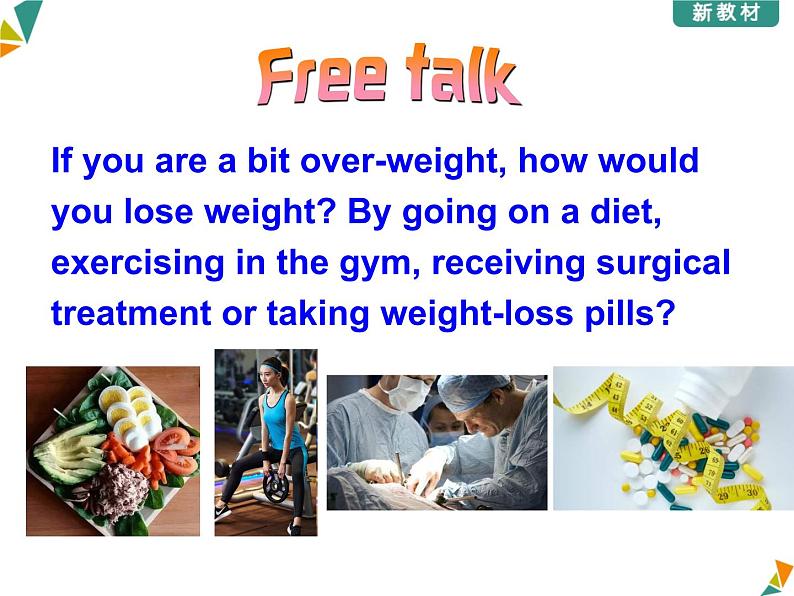 新教材

Free talk

If you are a bit over-weight, how would you lose weight? By going on a diet, exercising in the gym, receiving surgical treatment or taking weight-loss pills?